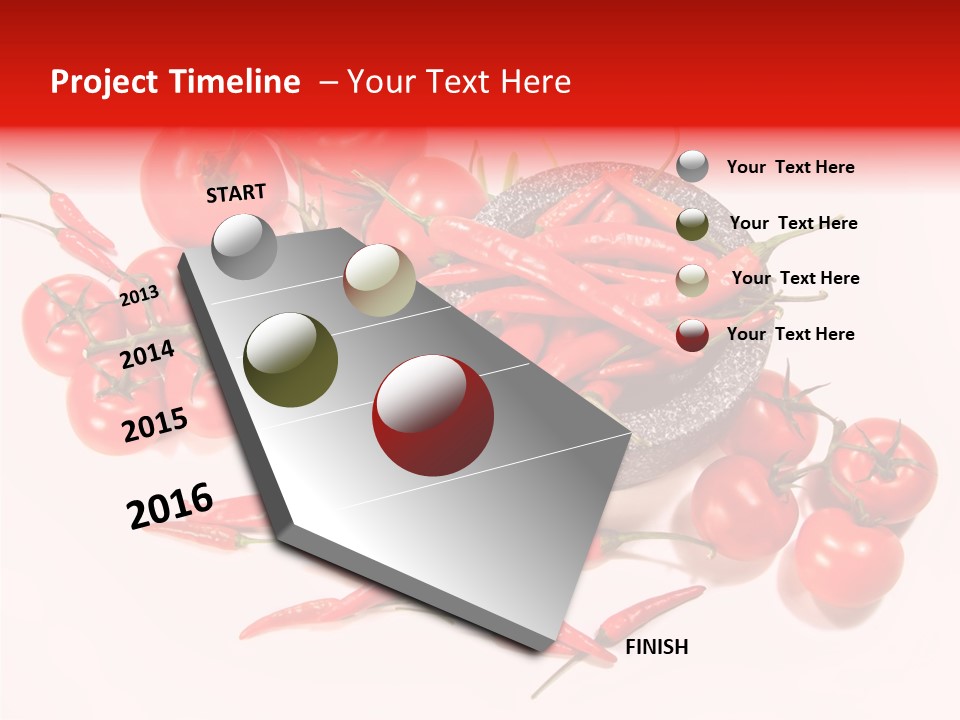 Project Timeline – Your Text Here

START

2013

2014

2015

2016

FINISH

Your Text Here

Your Text Here

Your Text Here

Your Text Here